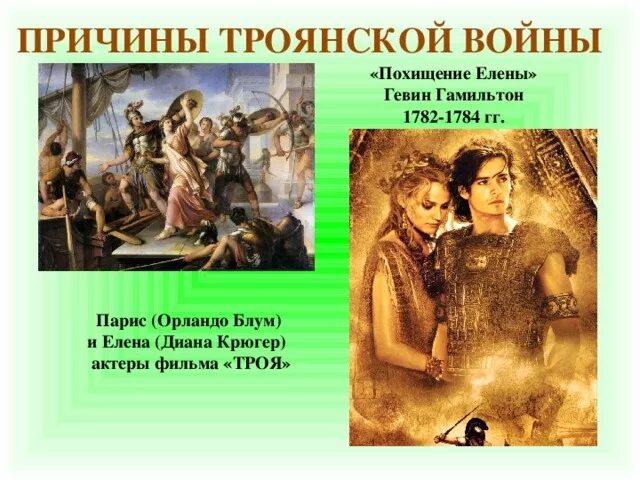 ПРИЧИНЫ ТРОЯНСКОЙ ВОЙНЫ

«Похищение Елены»
Гевин Гамильтон
1782-1784 гг.

Парис (Орландо Блум)
и Елена (Диана Крюгер)
актеры фильма «ТРОЯ»